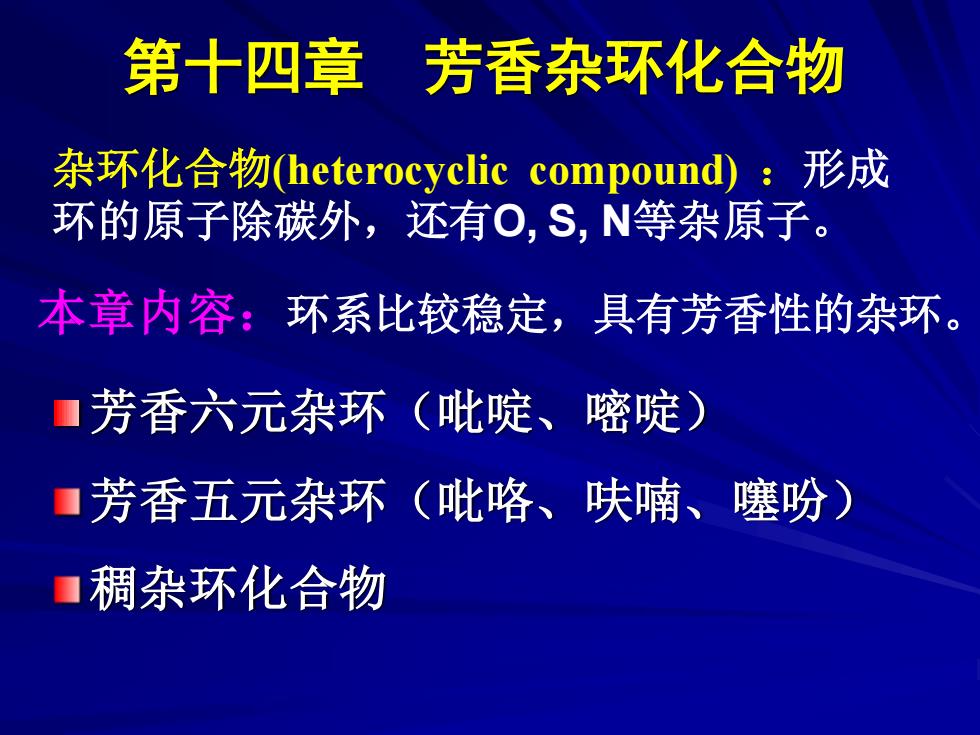 第十四章　芳香杂环化合物

杂环化合物(heterocyclic compound) ：形成环的原子除碳外，还有O, S, N等杂原子。

本章内容：环系比较稳定，具有芳香性的杂环。

芳香六元杂环（吡啶、嘧啶）

芳香五元杂环（吡咯、呋喃、噻吩）

稠杂环化合物